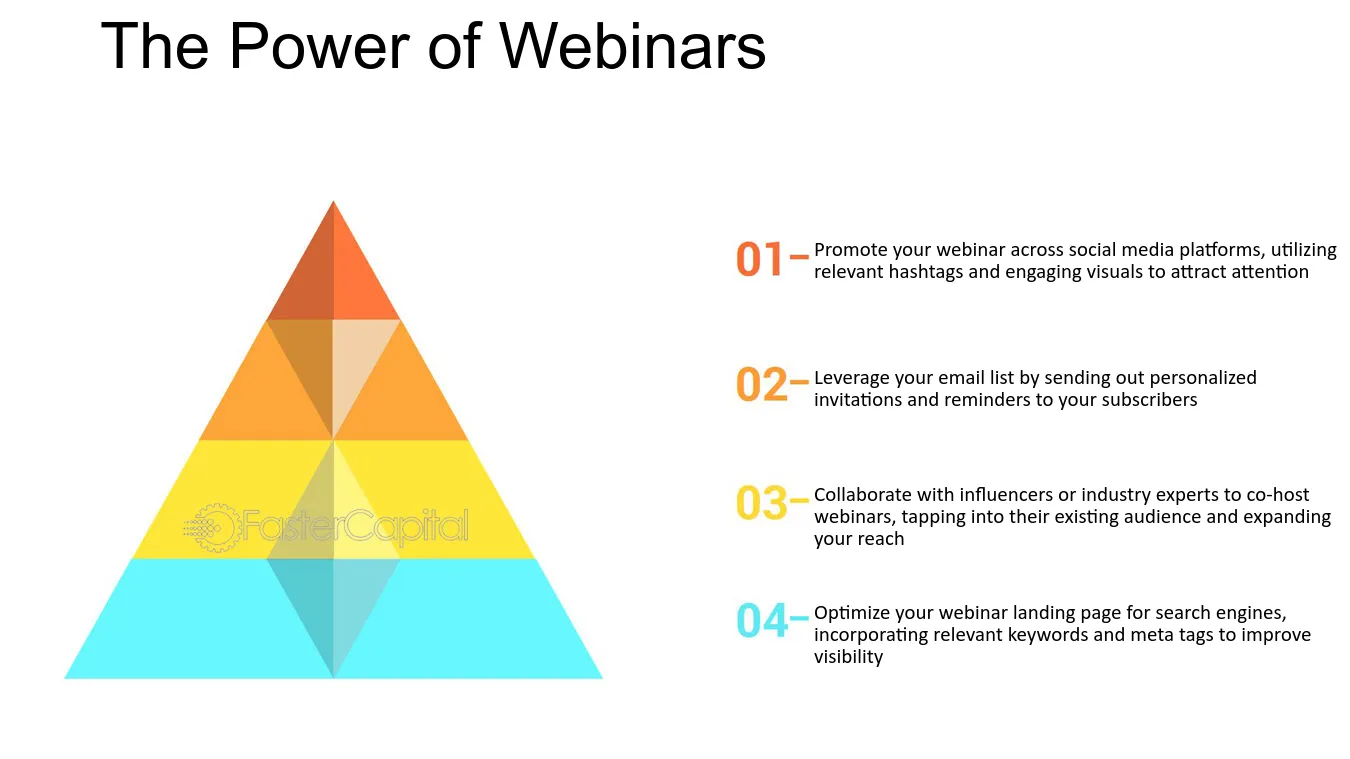 The Power of Webinars

FasterCapital

01 Promote your webinar across social media platforms, utilizing relevant hashtags and engaging visuals to attract attention

02 Leverage your email list by sending out personalized invitations and reminders to your subscribers

03 Collaborate with influencers or industry experts to co-host webinars, tapping into their existing audience and expanding your reach

04 Optimize your webinar landing page for search engines, incorporating relevant keywords and meta tags to improve visibility